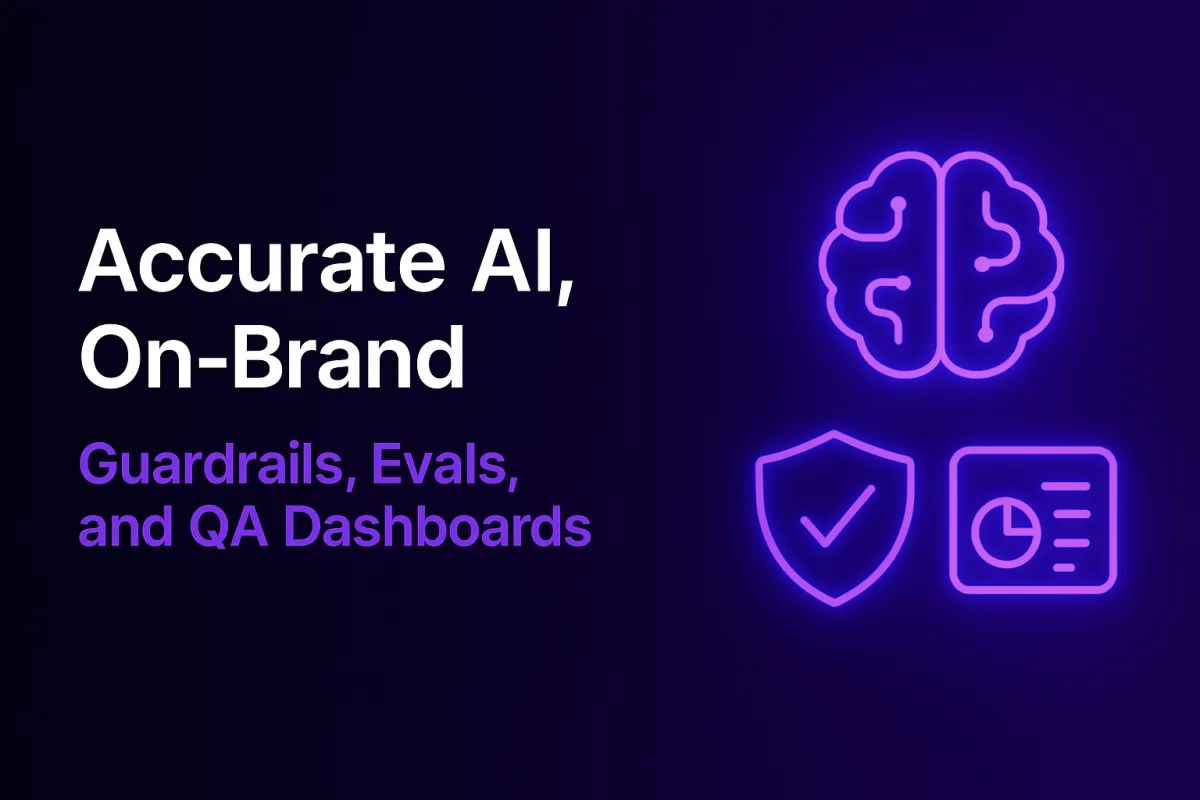 Accurate AI, On-Brand

Guardrails, Evals, and QA Dashboards